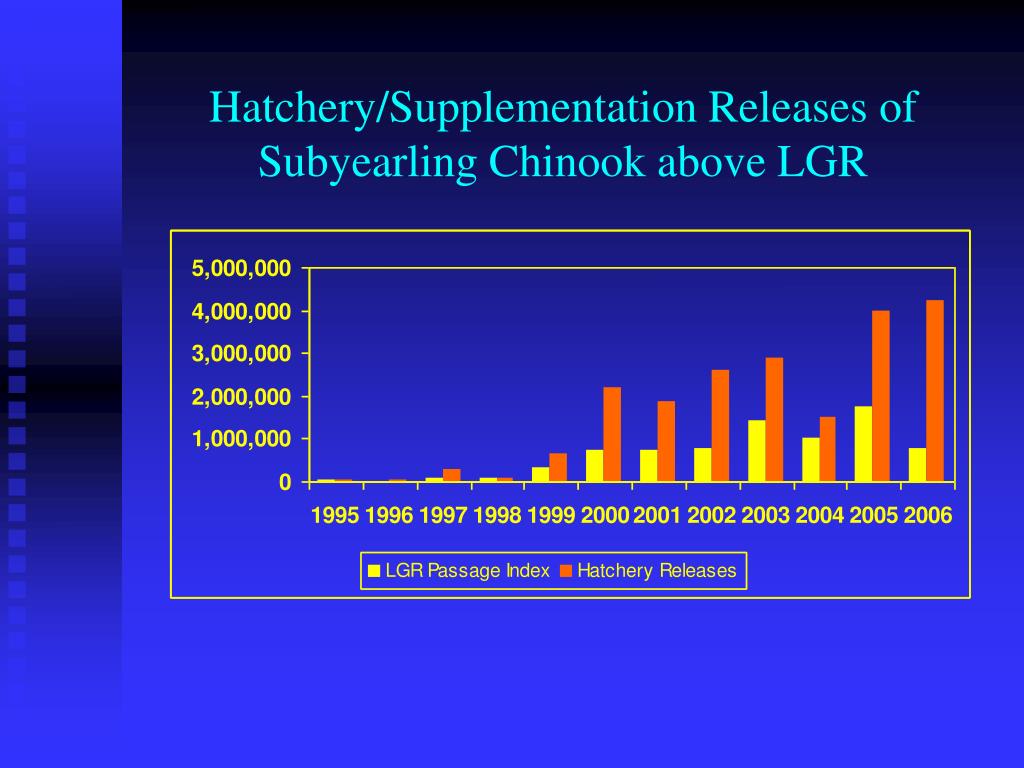 Hatchery/Supplementation Releases of Subyearling Chinook above LGR

5,000,000
4,000,000
3,000,000
2,000,000
1,000,000
0

1995 1996 1997 1998 1999 2000 2001 2002 2003 2004 2005 2006

LGR Passage Index Hatchery Releases